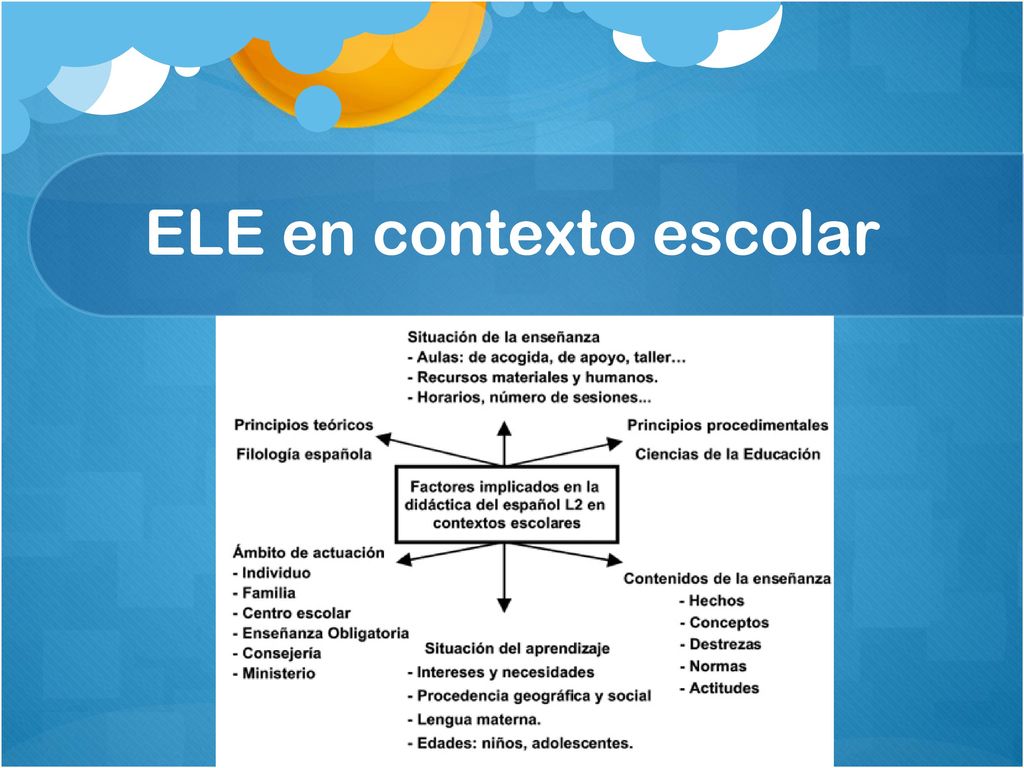 ELE en contexto escolar

Situación de la enseñanza
- Aulas: de acogida, de apoyo, taller…
- Recursos materiales y humanos.
- Horarios, número de sesiones...

Principios teóricos
Filología española

Principios procedimentales
Ciencias de la Educación

Factores implicados en la didáctica del español L2 en contextos escolares

Ámbito de actuación
- Individuo
- Familia
- Centro escolar
- Enseñanza Obligatoria
- Consejería
- Ministerio

Contenidos de la enseñanza
- Hechos
- Conceptos
- Destrezas
- Normas
- Actitudes

Situación del aprendizaje
- Intereses y necesidades
- Procedencia geográfica y social
- Lengua materna.
- Edades: niños, adolescentes.